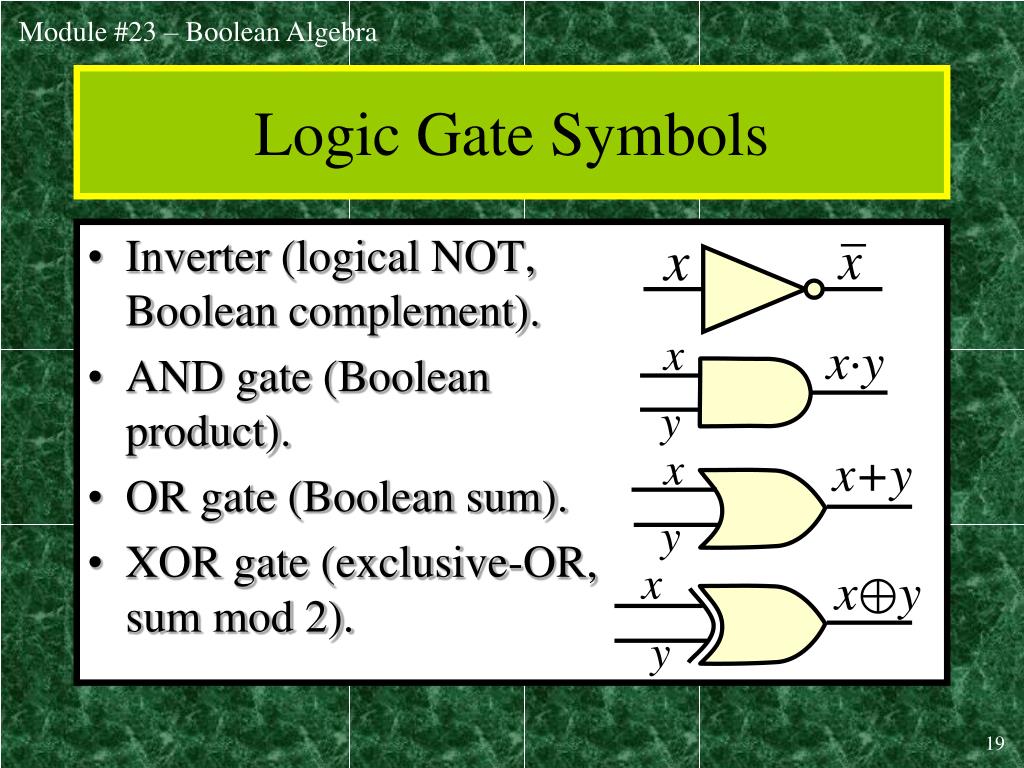 Module #23 – Boolean Algebra

Logic Gate Symbols

• Inverter (logical NOT, Boolean complement).
• AND gate (Boolean product).
• OR gate (Boolean sum).
• XOR gate (exclusive-OR, sum mod 2).

$x$ $\overline{x}$

$x$ $y$ $x \cdot y$

$x$ $y$ $x+y$

$x$ $y$ $x \oplus y$

19